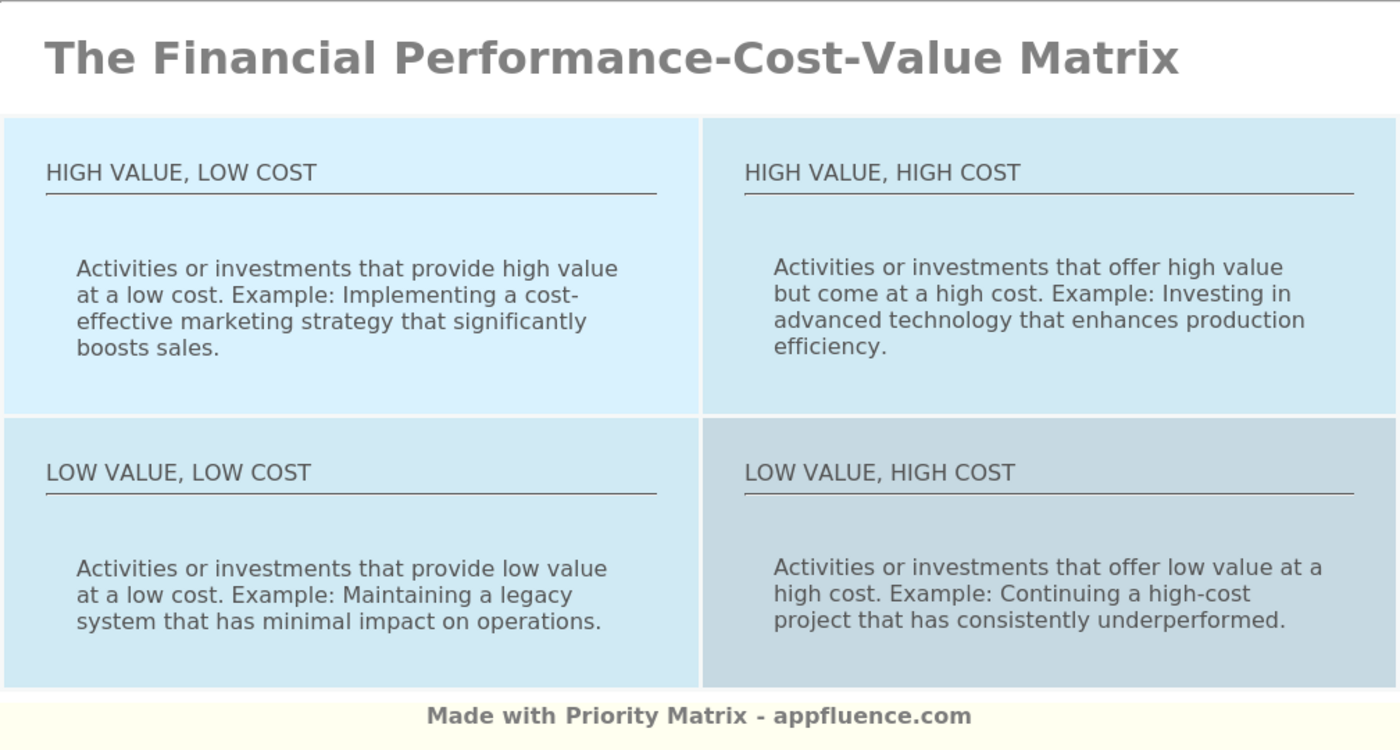 The Financial Performance-Cost-Value Matrix

HIGH VALUE, LOW COST

Activities or investments that provide high value at a low cost. Example: Implementing a cost-effective marketing strategy that significantly boosts sales.

HIGH VALUE, HIGH COST

Activities or investments that offer high value but come at a high cost. Example: Investing in advanced technology that enhances production efficiency.

LOW VALUE, LOW COST

Activities or investments that provide low value at a low cost. Example: Maintaining a legacy system that has minimal impact on operations.

LOW VALUE, HIGH COST

Activities or investments that offer low value at a high cost. Example: Continuing a high-cost project that has consistently underperformed.

Made with Priority Matrix - appfluence.com